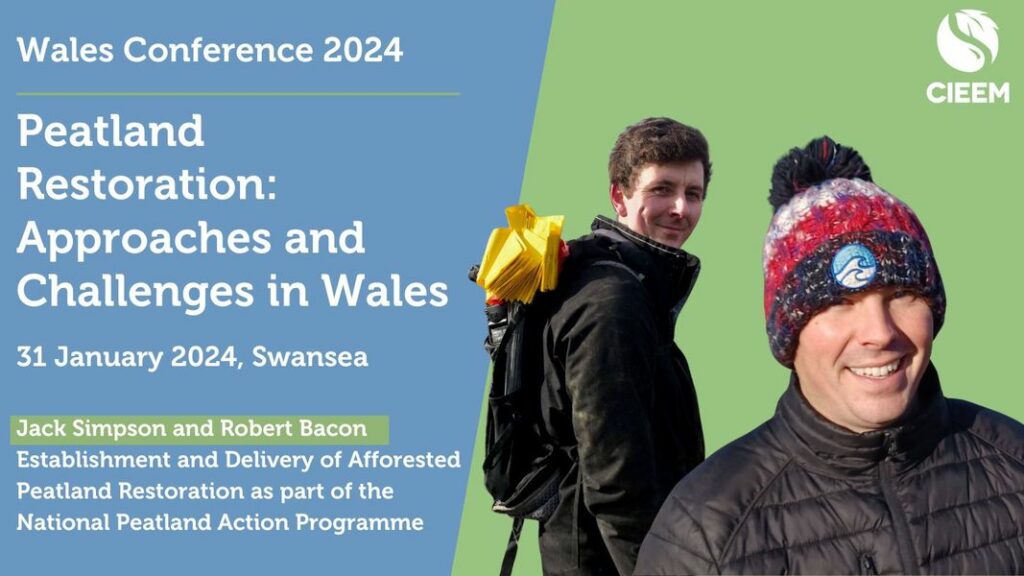 Wales Conference 2024

Peatland Restoration: Approaches and Challenges in Wales

31 January 2024, Swansea

Jack Simpson and Robert Bacon
Establishment and Delivery of Afforested Peatland Restoration as part of the National Peatland Action Programme

CIEEM